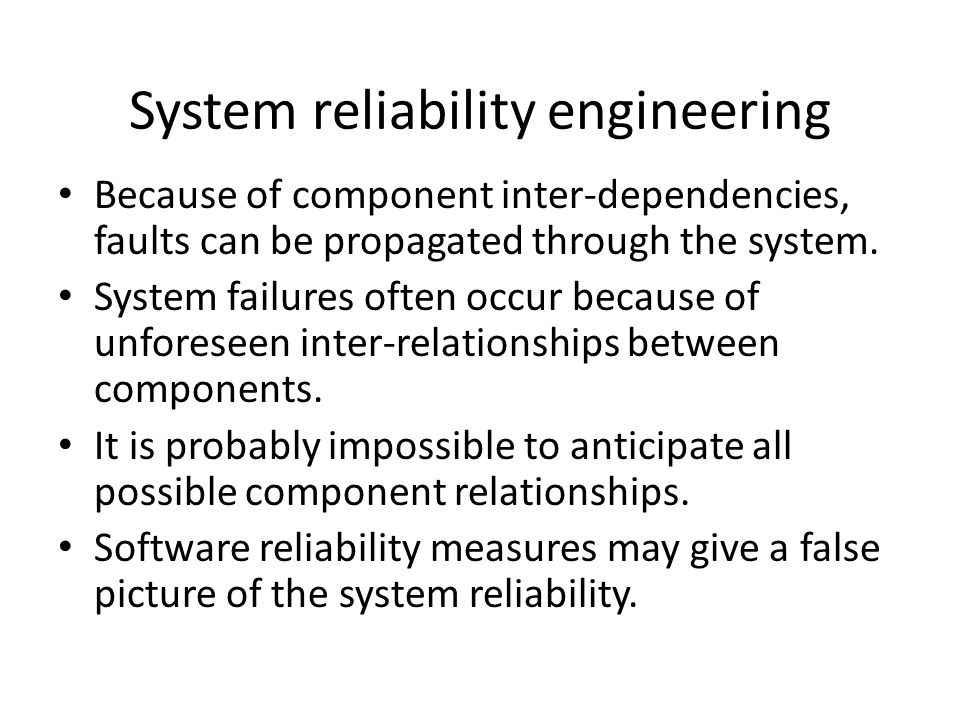 System reliability engineering

• Because of component inter-dependencies, faults can be propagated through the system.

• System failures often occur because of unforeseen inter-relationships between components.

• It is probably impossible to anticipate all possible component relationships.

• Software reliability measures may give a false picture of the system reliability.